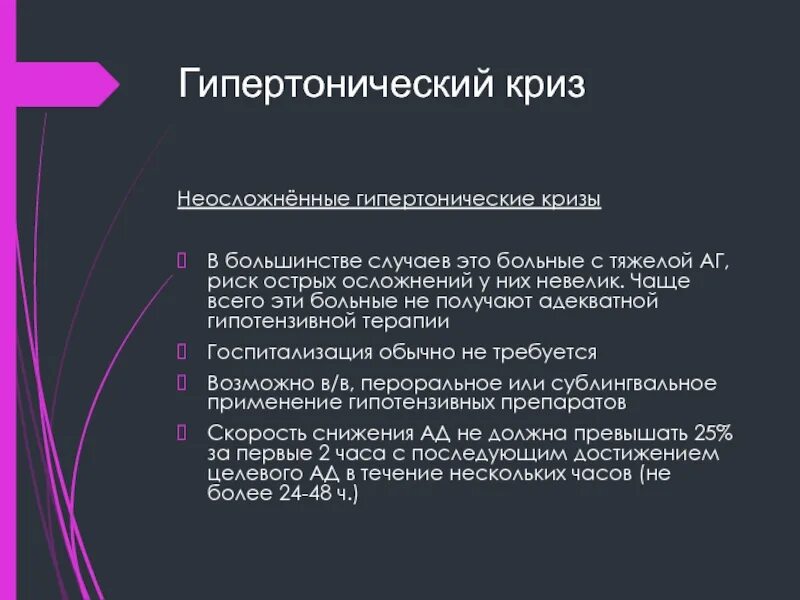 Гипертонический криз

Неосложнённые гипертонические кризы

 В большинстве случаев это больные с тяжелой АГ, риск острых осложнений у них невелик. Чаще всего эти больные не получают адекватной гипотензивной терапии

 Госпитализация обычно не требуется

 Возможно в/в, пероральное или сублингвальное применение гипотензивных препаратов

 Скорость снижения АД не должна превышать 25% за первые 2 часа с последующим достижением целевого АД в течение нескольких часов (не более 24-48 ч.)